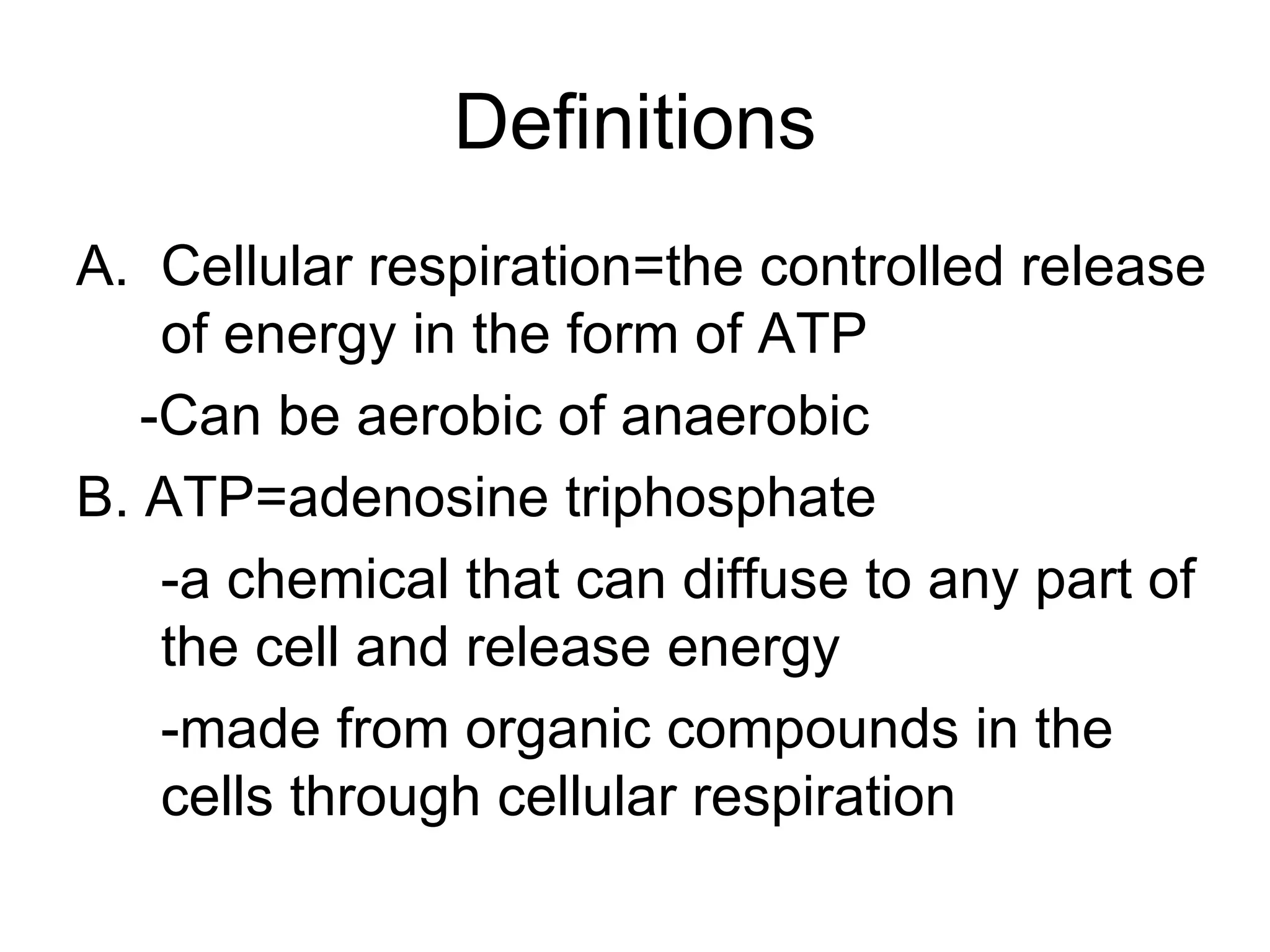 Definitions

A. Cellular respiration=the controlled release of energy in the form of ATP

-Can be aerobic of anaerobic

B. ATP=adenosine triphosphate

-a chemical that can diffuse to any part of the cell and release energy

-made from organic compounds in the cells through cellular respiration